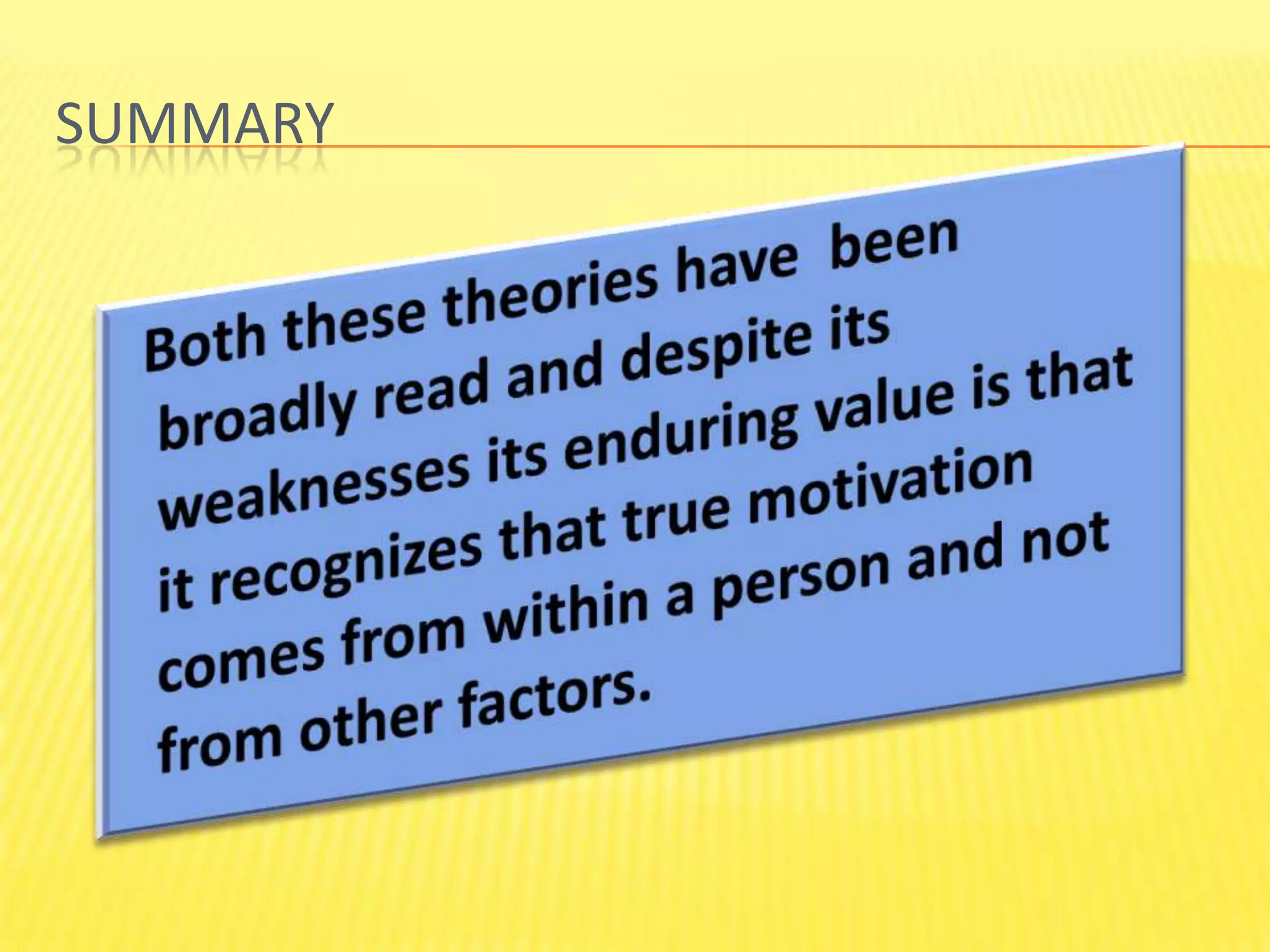 SUMMARY

Both these theories have been broadly read and despite its weaknesses its enduring value is that it recognizes that true motivation comes from within a person and not from other factors.